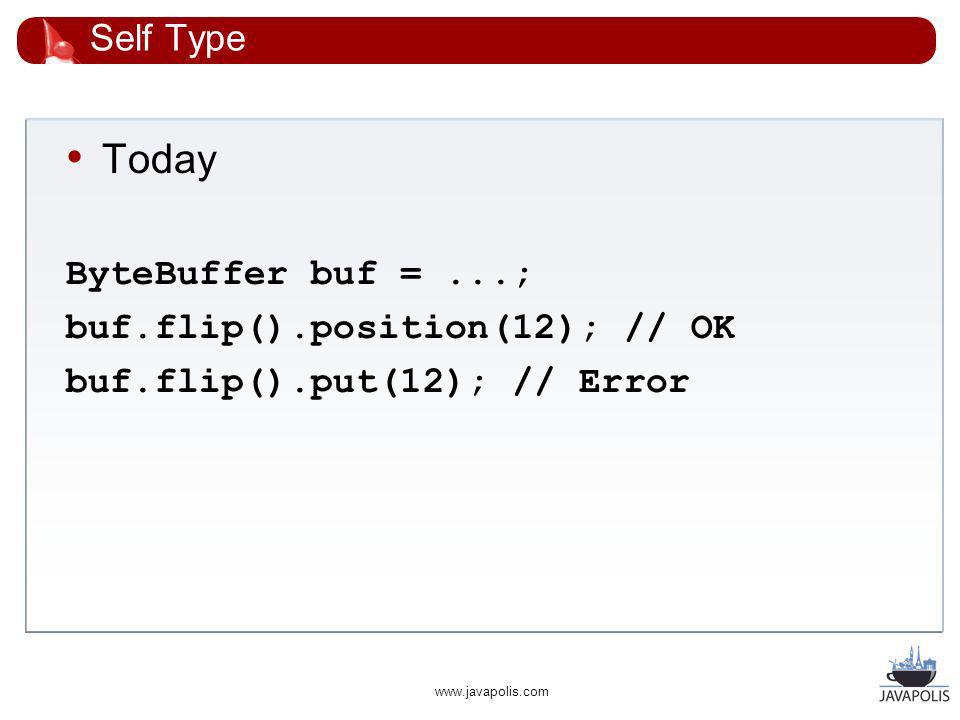 Self Type

• Today

ByteBuffer buf = ...;
buf.flip().position(12); // OK
buf.flip().put(12); // Error

www.javapolis.com

JAVAPOLIS